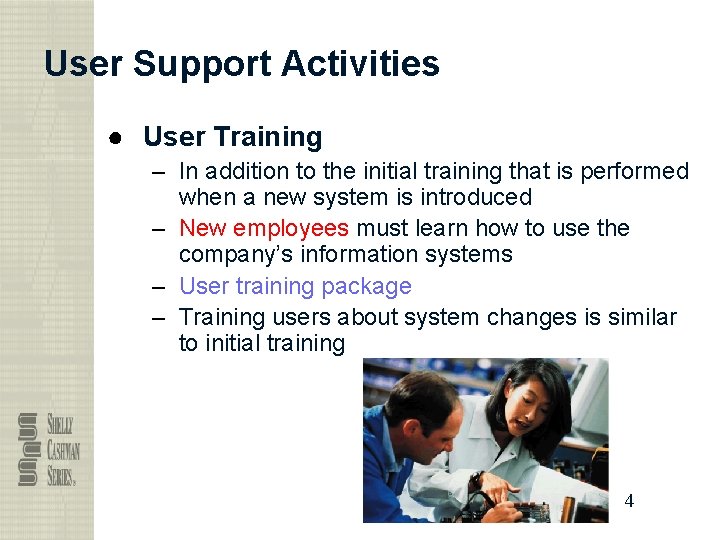 User Support Activities

● User Training

– In addition to the initial training that is performed when a new system is introduced

– New employees must learn how to use the company's information systems

– User training package

– Training users about system changes is similar to initial training

SHELLY CASHMAN SERIES.

4